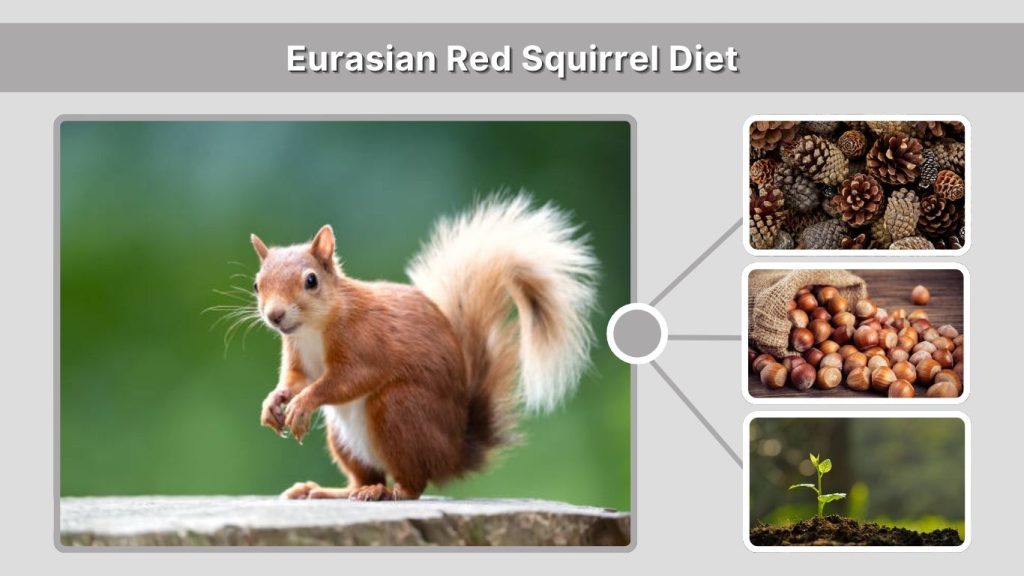 Eurasian Red Squirrel Diet